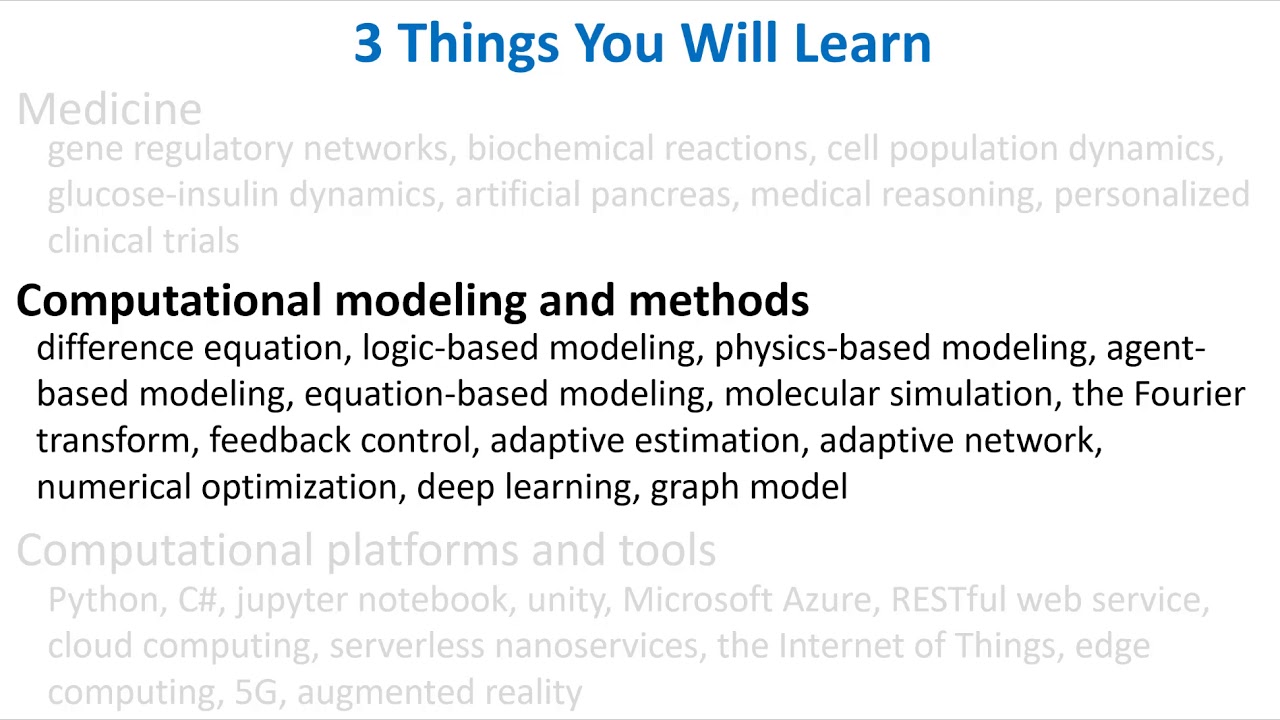 3 Things You Will Learn

Medicine
gene regulatory networks, biochemical reactions, cell population dynamics, glucose-insulin dynamics, artificial pancreas, medical reasoning, personalized clinical trials

Computational modeling and methods
difference equation, logic-based modeling, physics-based modeling, agent-based modeling, equation-based modeling, molecular simulation, the Fourier transform, feedback control, adaptive estimation, adaptive network, numerical optimization, deep learning, graph model

Computational platforms and tools
Python, C#, jupyter notebook, unity, Microsoft Azure, RESTful web service, cloud computing, serverless nanoservices, the Internet of Things, edge computing, 5G, augmented reality